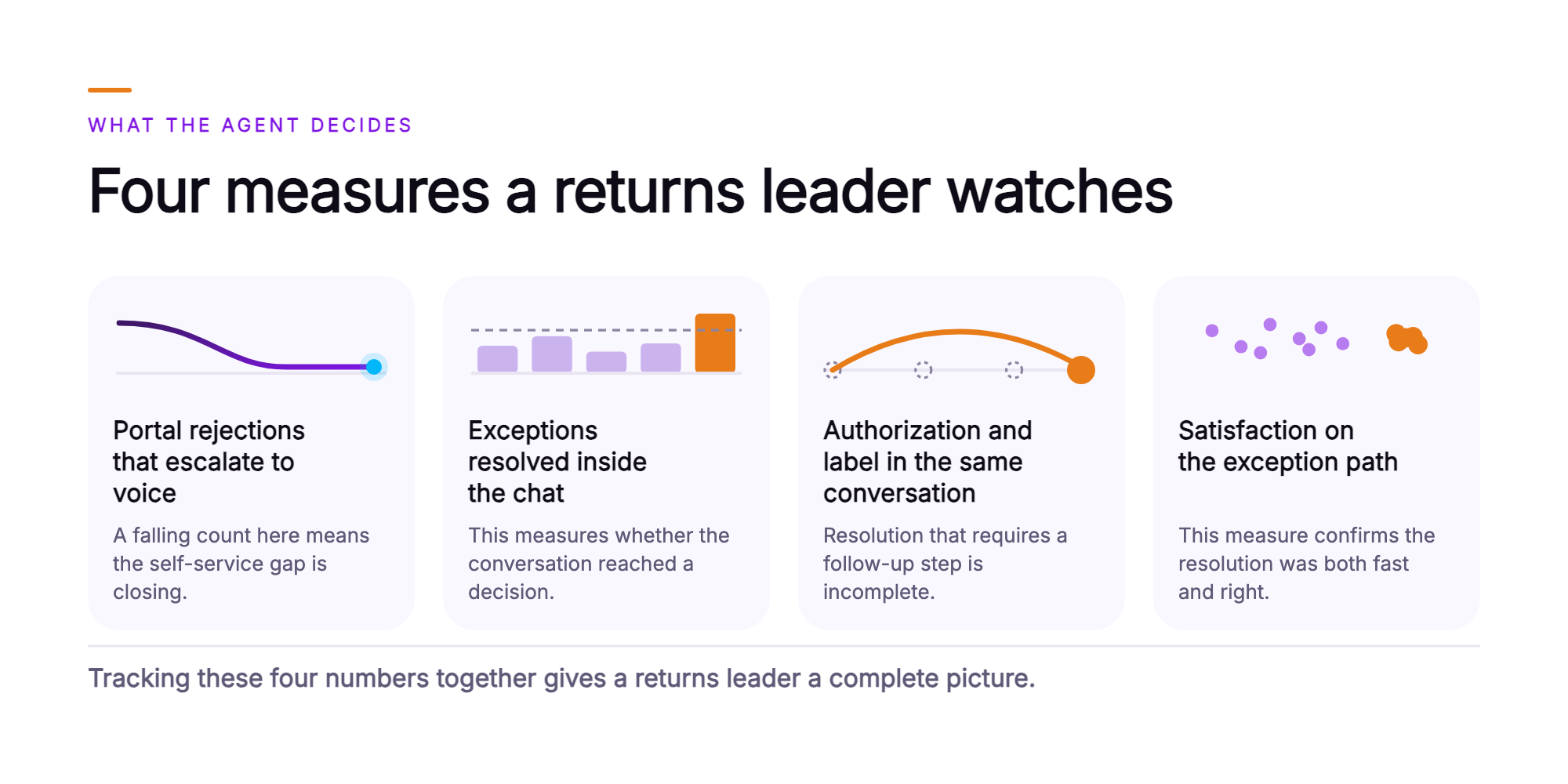 WHAT THE AGENT DECIDES

Four measures a returns leader watches

Portal rejections that escalate to voice

A falling count here means the self-service gap is closing.

Exceptions resolved inside the chat

This measures whether the conversation reached a decision.

Authorization and label in the same conversation

Resolution that requires a follow-up step is incomplete.

Satisfaction on the exception path

This measure confirms the resolution was both fast and right.

Tracking these four numbers together gives a returns leader a complete picture.